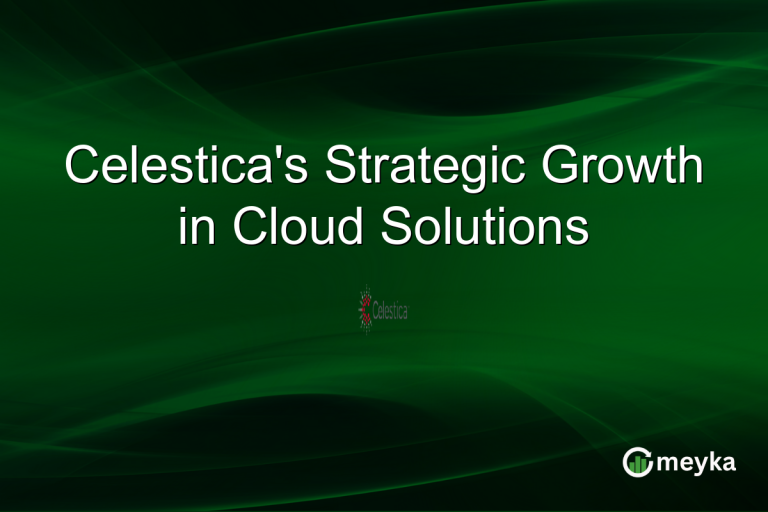 Celestica's Strategic Growth in Cloud Solutions

Celestica

meyka